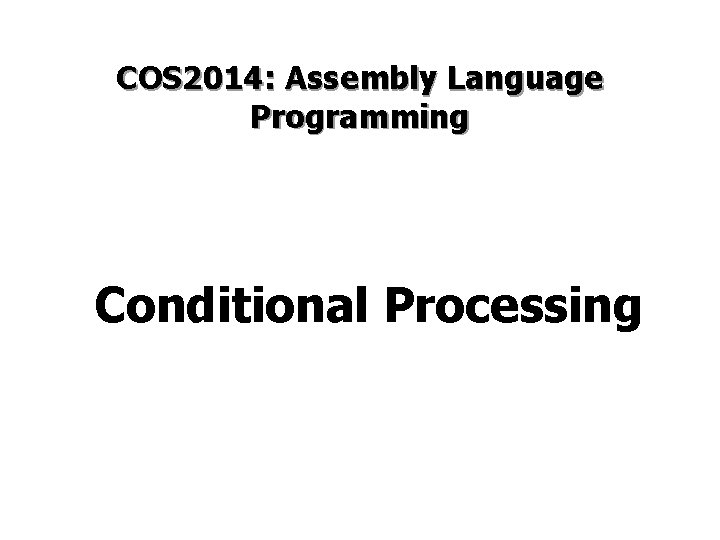 COS2014: Assembly Language Programming

Conditional Processing